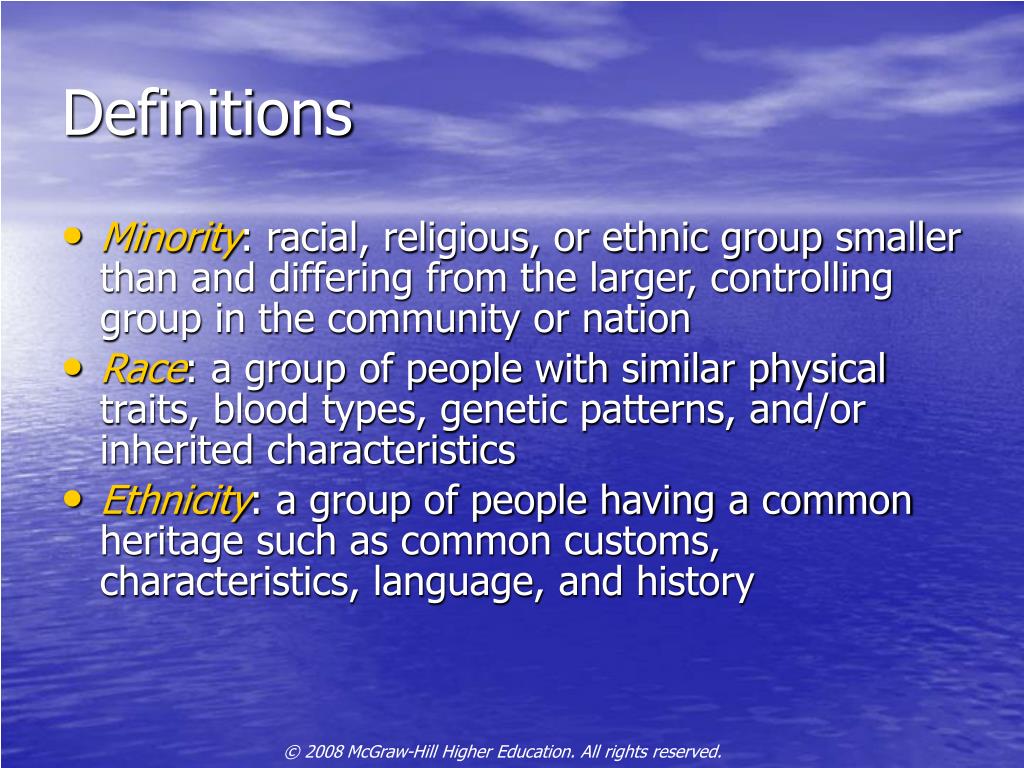 Definitions

• Minority: racial, religious, or ethnic group smaller than and differing from the larger, controlling group in the community or nation
• Race: a group of people with similar physical traits, blood types, genetic patterns, and/or inherited characteristics
• Ethnicity: a group of people having a common heritage such as common customs, characteristics, language, and history

© 2008 McGraw-Hill Higher Education. All rights reserved.